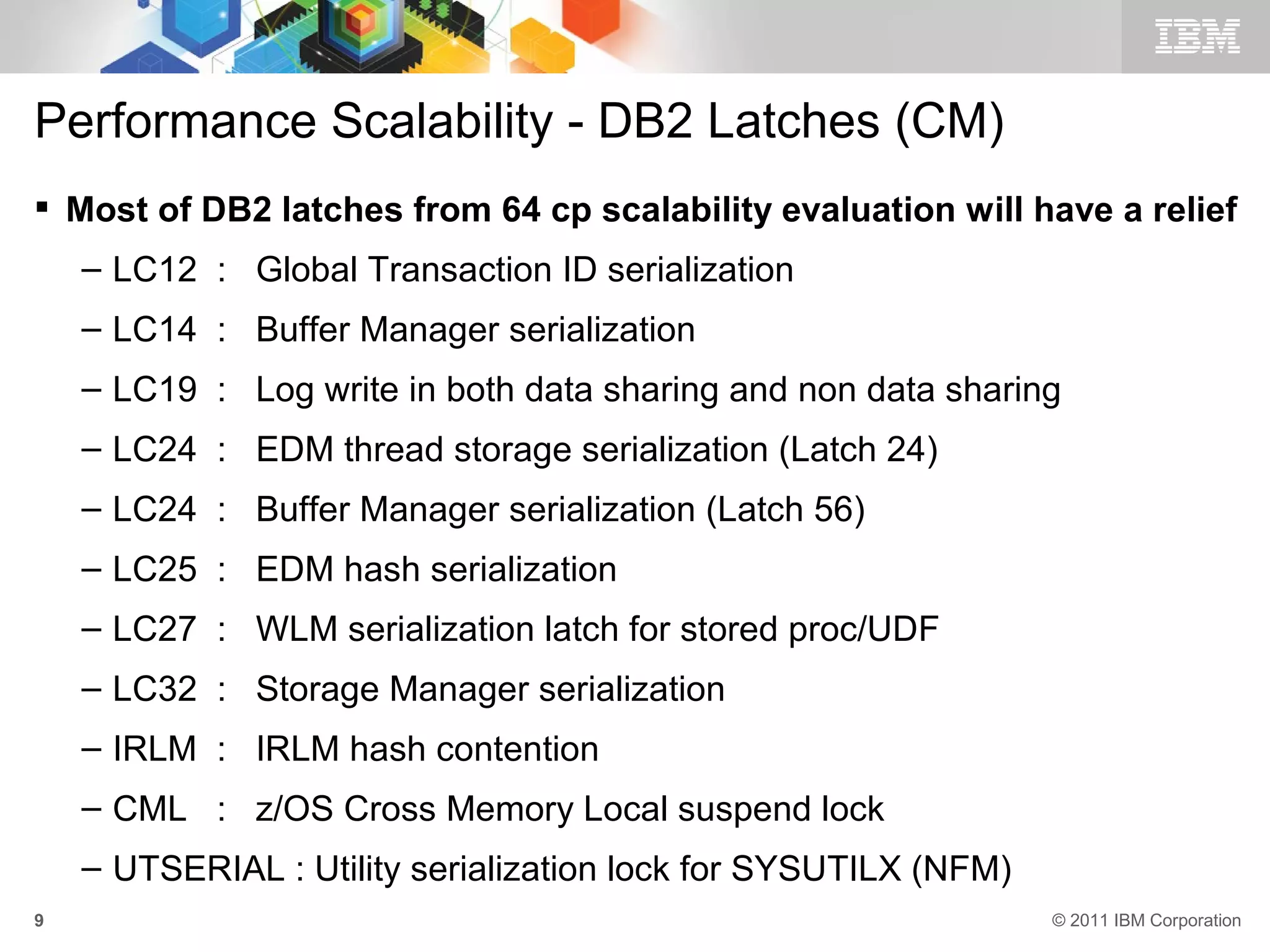 IBM

Performance Scalability - DB2 Latches (CM)

▪ Most of DB2 latches from 64 cp scalability evaluation will have a relief

– LC12 : Global Transaction ID serialization

– LC14 : Buffer Manager serialization

– LC19 : Log write in both data sharing and non data sharing

– LC24 : EDM thread storage serialization (Latch 24)

– LC24 : Buffer Manager serialization (Latch 56)

– LC25 : EDM hash serialization

– LC27 : WLM serialization latch for stored proc/UDF

– LC32 : Storage Manager serialization

– IRLM : IRLM hash contention

– CML : z/OS Cross Memory Local suspend lock

– UTSERIAL : Utility serialization lock for SYSUTILX (NFM)

9

© 2011 IBM Corporation